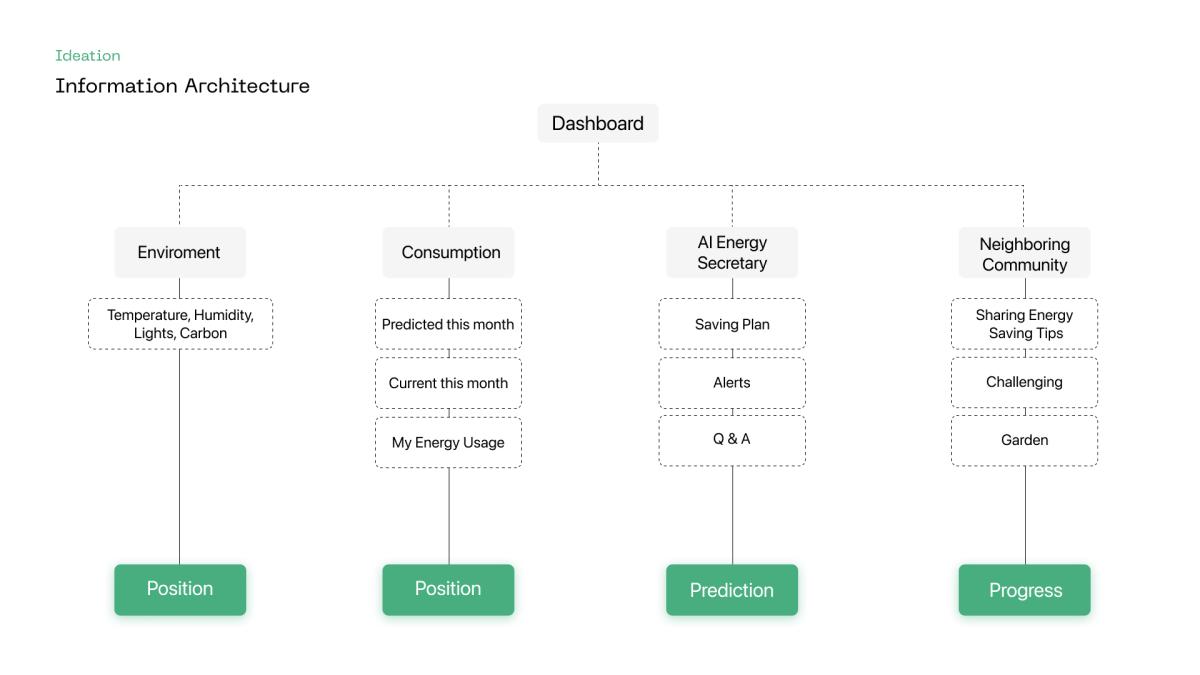 Ideation

Information Architecture

Dashboard

Enviroment

Temperature, Humidity, Lights, Carbon

Position

Consumption

Predicted this month

Current this month

My Energy Usage

Position

AI Energy Secretary

Saving Plan

Alerts

Q & A

Prediction

Neighboring Community

Sharing Energy Saving Tips

Challenging

Garden

Progress